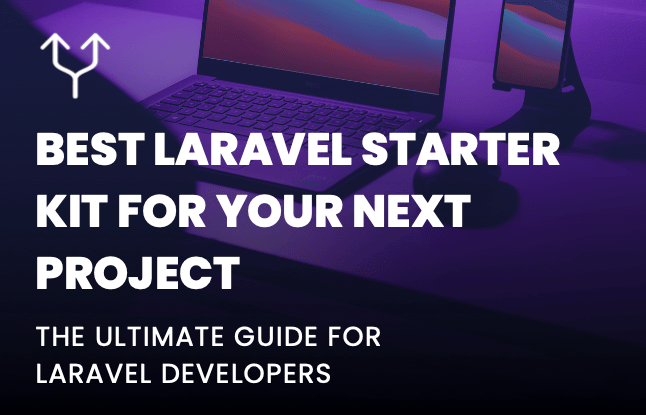 BEST LARAVEL STARTER KIT FOR YOUR NEXT PROJECT

THE ULTIMATE GUIDE FOR LARAVEL DEVELOPERS